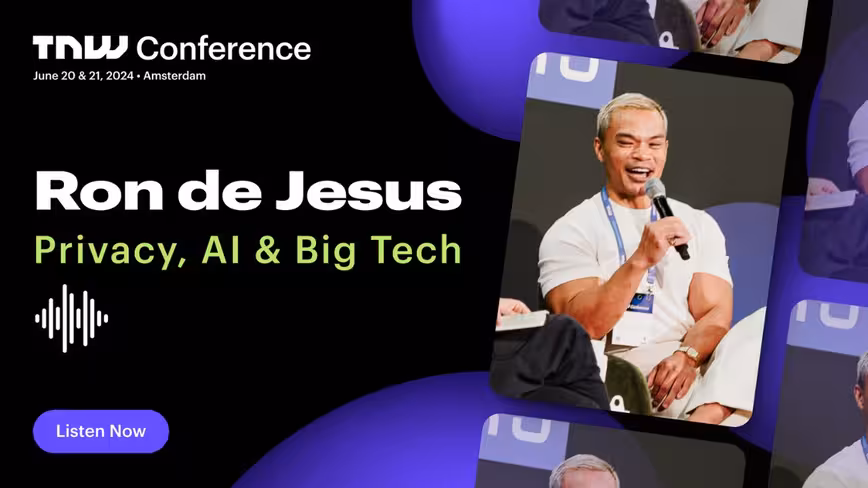 TNW Conference
June 20 & 21, 2024 • Amsterdam

Ron de Jesus
Privacy, AI & Big Tech

Listen Now